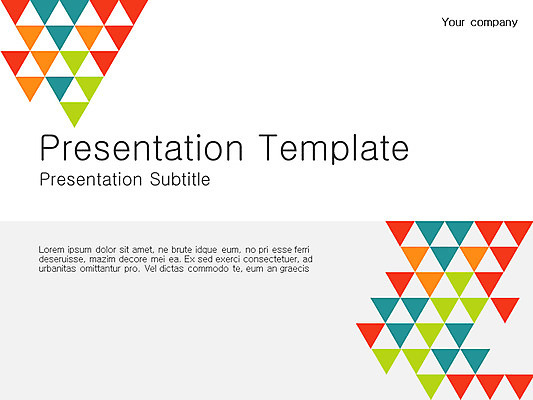 Your company

Presentation Template

Presentation Subtitle

Lorem ipsum dolor sit amet, ne brute idque eum, no pri esse ferri deseruisse, mazim decore mei ea. Ex sed exerci consectetuer, ad urbanitas omittantur pro. Vel dictas commodo te, eum an graecis